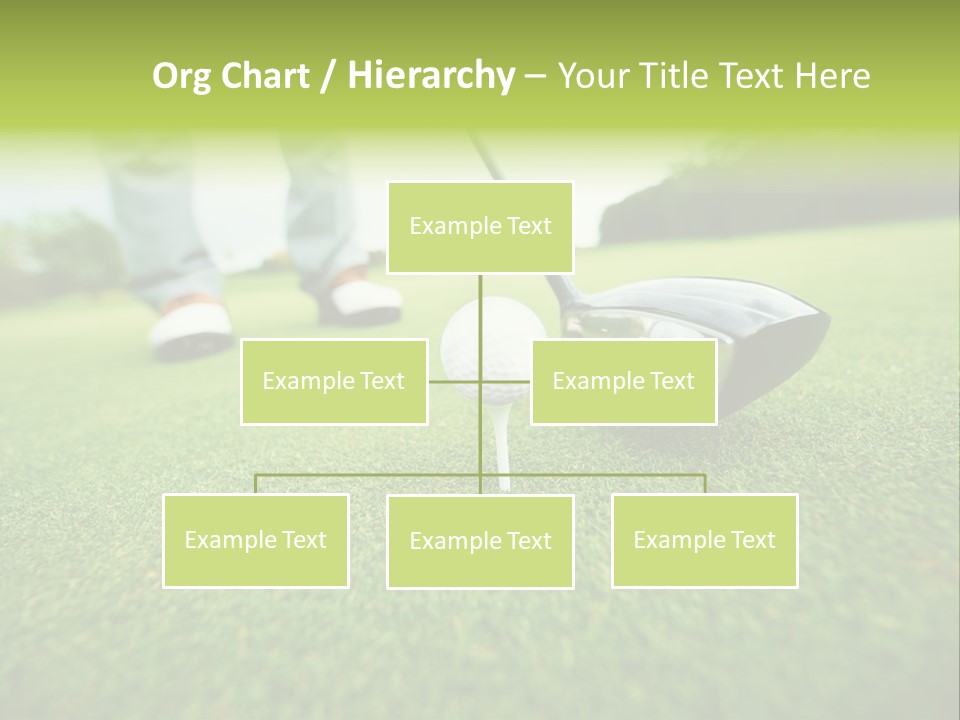 Org Chart / Hierarchy – Your Title Text Here

Example Text

Example Text

Example Text

Example Text

Example Text

Example Text